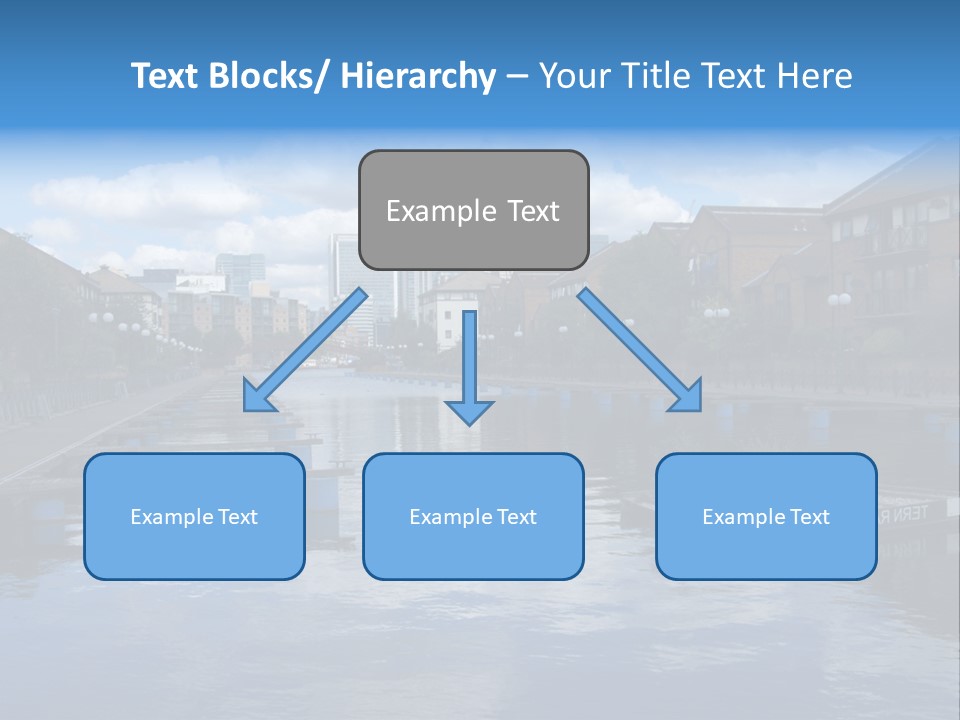 Text Blocks/ Hierarchy – Your Title Text Here

Example Text

Example Text

Example Text

Example Text